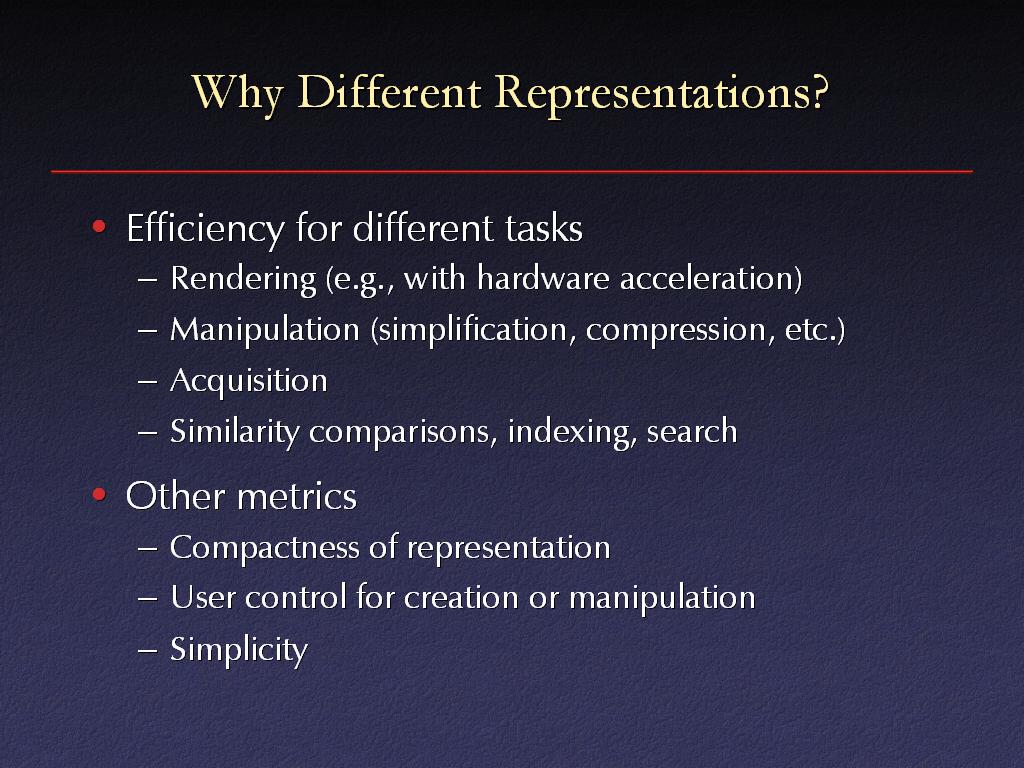 Why Different Representations?

• Efficiency for different tasks
– Rendering (e.g., with hardware acceleration)
– Manipulation (simplification, compression, etc.)
– Acquisition
– Similarity comparisons, indexing, search

• Other metrics
– Compactness of representation
– User control for creation or manipulation
– Simplicity